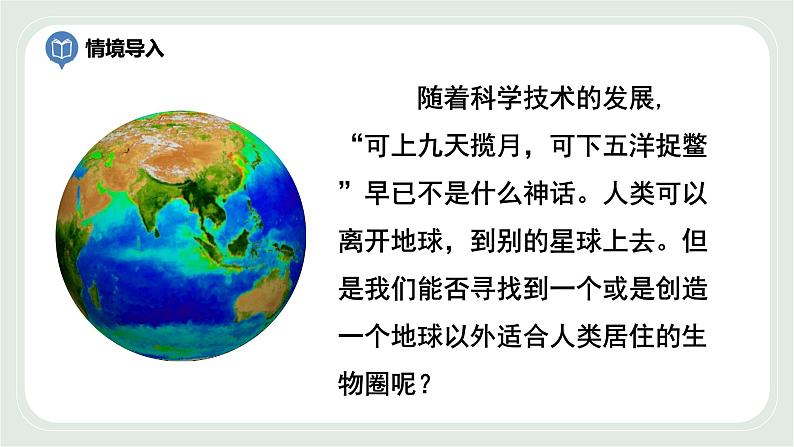 情境导入

随着科学技术的发展,“可上九天揽月，可下五洋捉鳖”早已不是什么神话。人类可以离开地球，到别的星球上去。但是我们能否寻找到一个或是创造一个地球以外适合人类居住的生物圈呢？